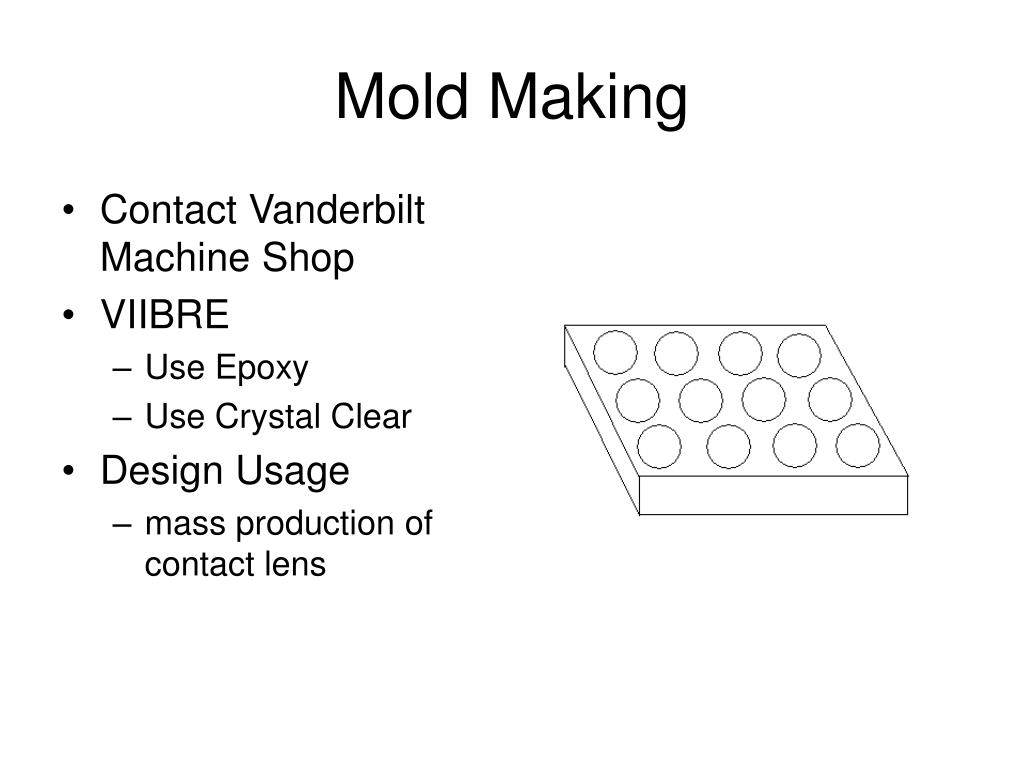 Mold Making

• Contact Vanderbilt Machine Shop
• VIIBRE
– Use Epoxy
– Use Crystal Clear
• Design Usage
– mass production of contact lens